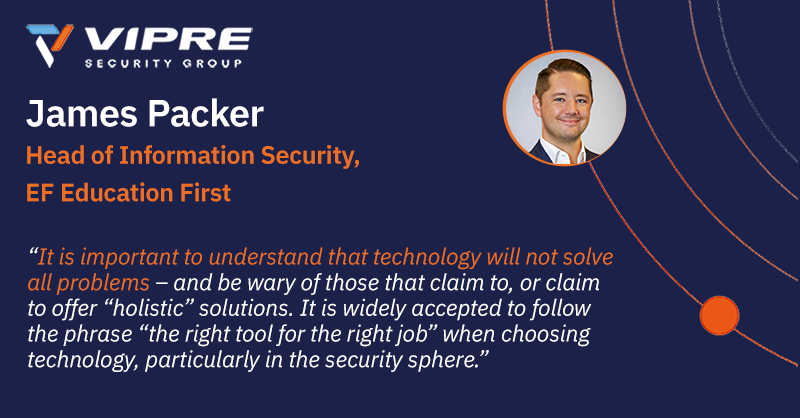 VIPRE
SECURITY GROUP

James Packer

Head of Information Security, EF Education First

“It is important to understand that technology will not solve all problems – and be wary of those that claim to, or claim to offer “holistic” solutions. It is widely accepted to follow the phrase “the right tool for the right job” when choosing technology, particularly in the security sphere.”